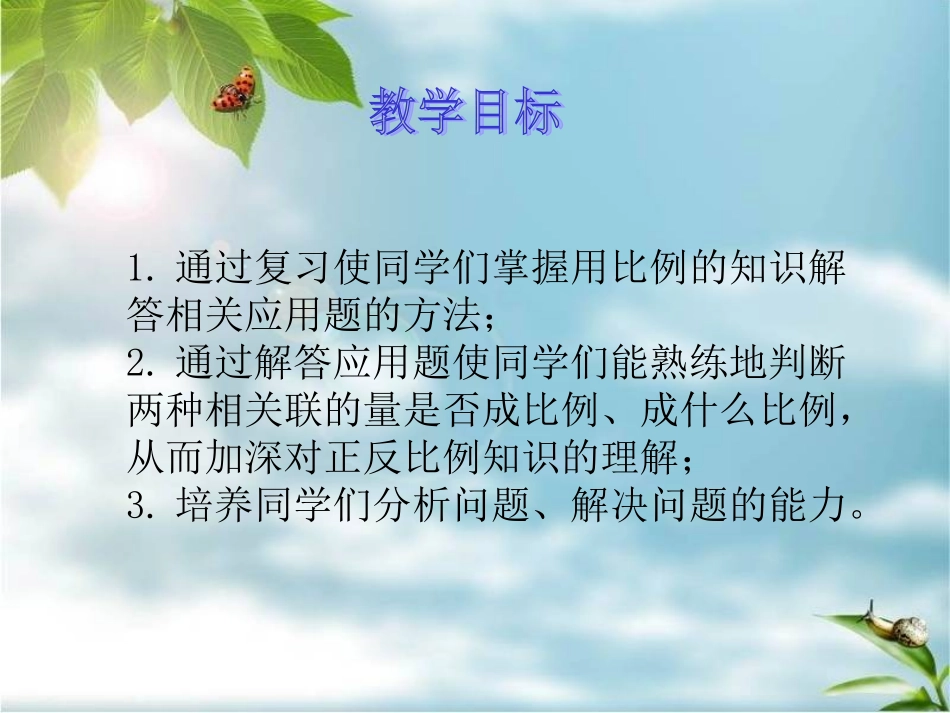 教学目标

1. 通过复习使同学们掌握用比例的知识解答相关应用题的方法；
2. 通过解答应用题使同学们能熟练地判断两种相关联的量是否成比例、成什么比例，从而加深对正反比例知识的理解；
3. 培养同学们分析问题、解决问题的能力。